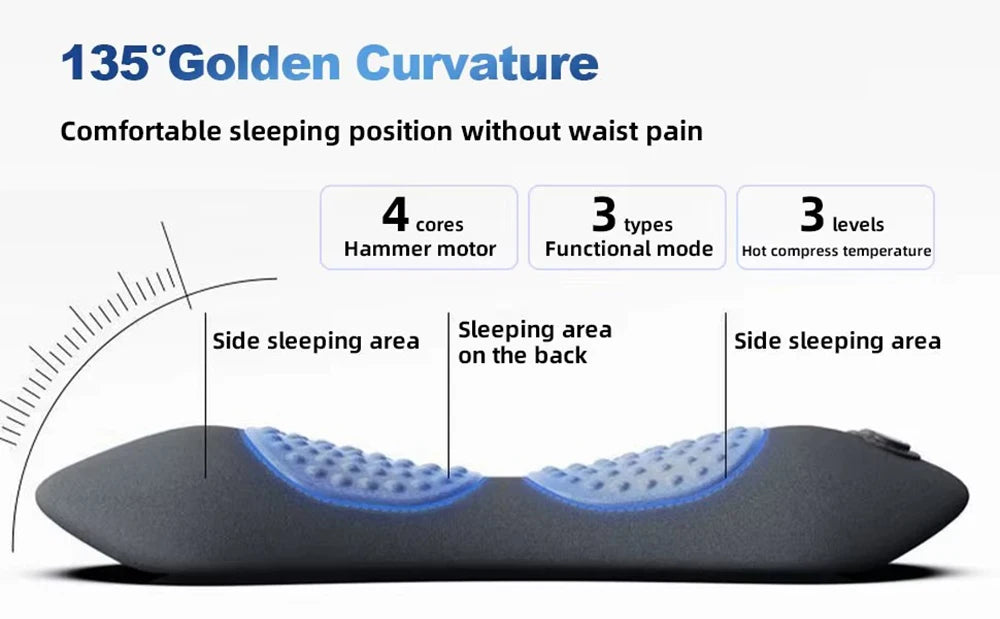 135°Golden Curvature

Comfortable sleeping position without waist pain

4 cores
Hammer motor

3 types
Functional mode

3 levels
Hot compress temperature

Side sleeping area

Sleeping area on the back

Side sleeping area